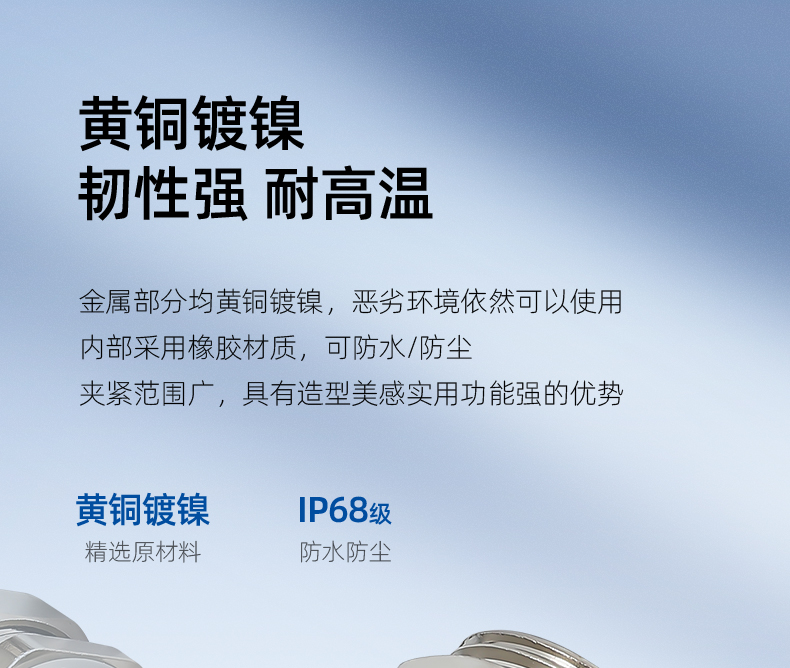 黄铜镀镍
韧性强 耐高温

金属部分均黄铜镀镍，恶劣环境依然可以使用
内部采用橡胶材质，可防水/防尘
夹紧范围广，具有造型美感实用功能强的优势

黄铜镀镍
精选原材料

IP68级
防水防尘